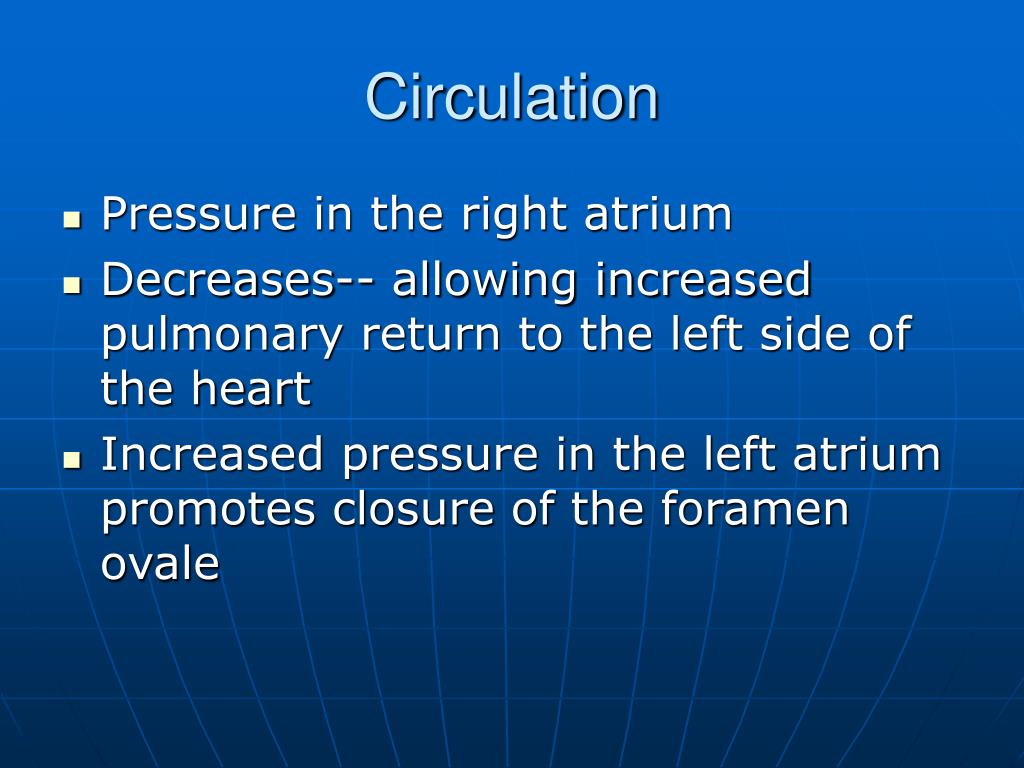 Circulation

- Pressure in the right atrium
- Decreases-- allowing increased pulmonary return to the left side of the heart
- Increased pressure in the left atrium promotes closure of the foramen ovale